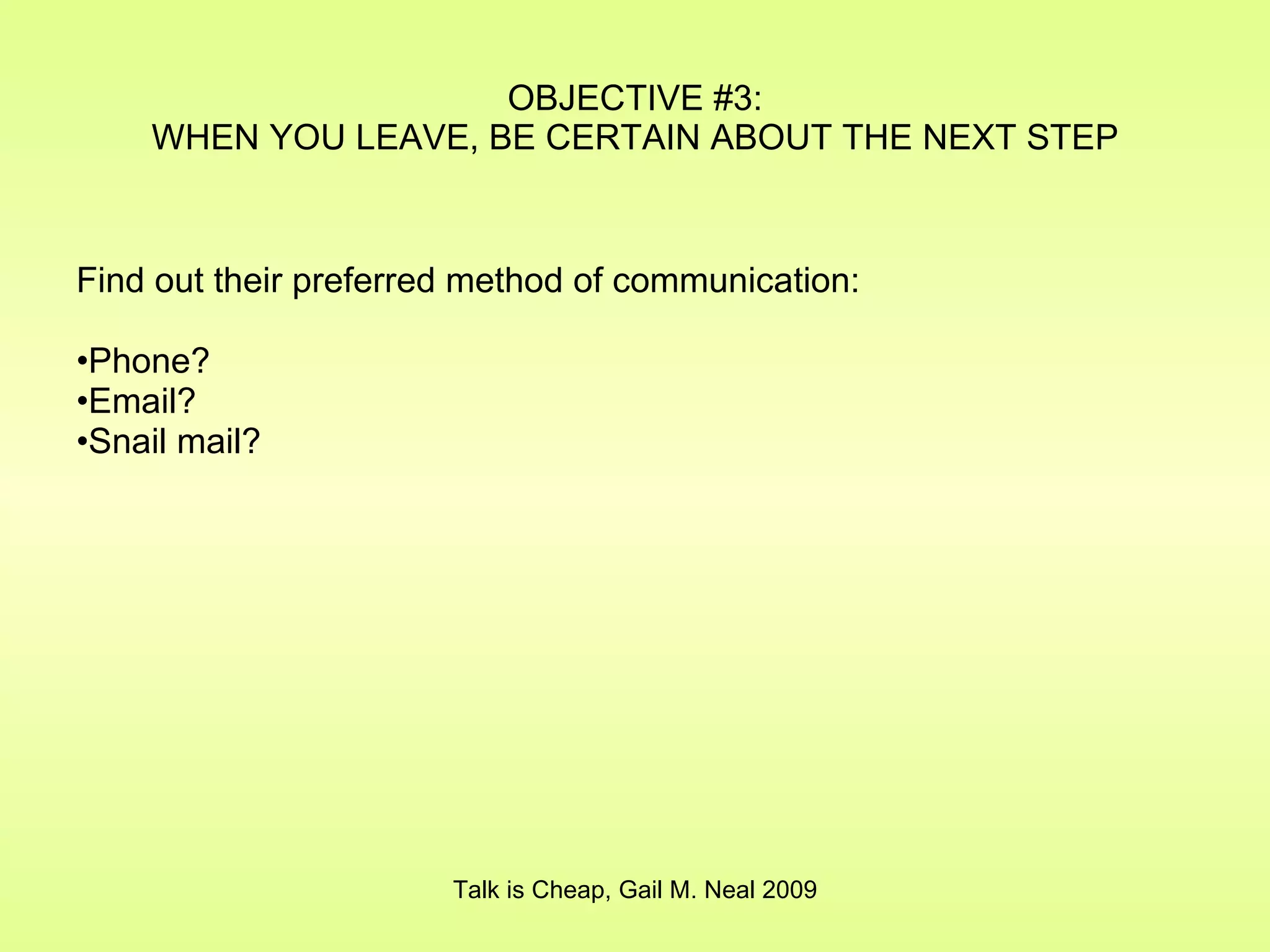 OBJECTIVE #3:
WHEN YOU LEAVE, BE CERTAIN ABOUT THE NEXT STEP

Find out their preferred method of communication:

•Phone?
•Email?
•Snail mail?

Talk is Cheap, Gail M. Neal 2009